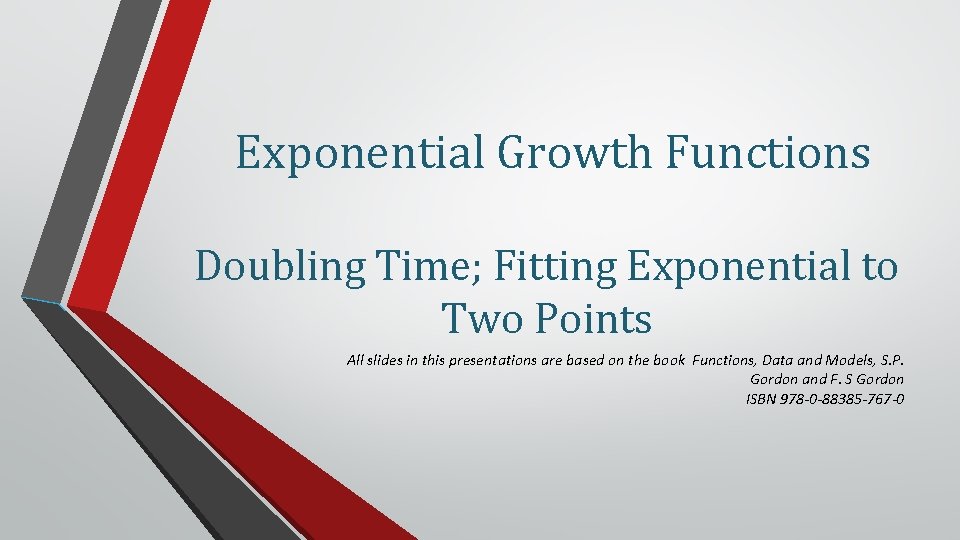 Exponential Growth Functions

Doubling Time; Fitting Exponential to Two Points

All slides in this presentations are based on the book Functions, Data and Models, S.P. Gordon and F. S Gordon
ISBN 978-0-88385-767-0